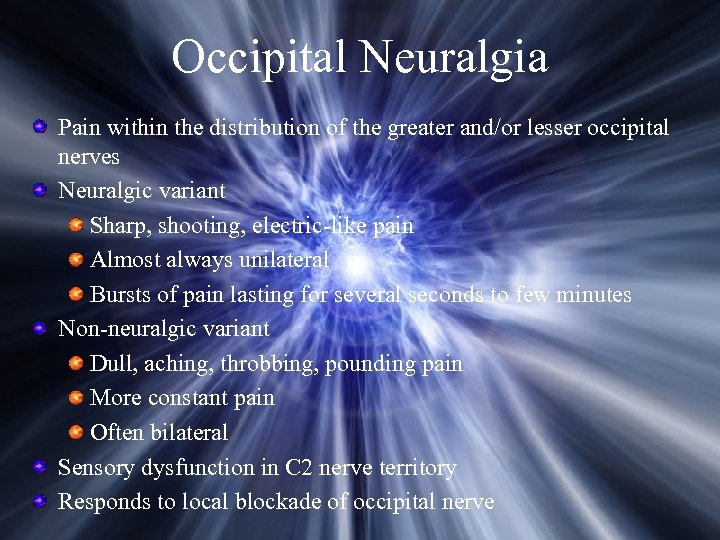 Occipital Neuralgia

Pain within the distribution of the greater and/or lesser occipital nerves

Neuralgic variant

Sharp, shooting, electric-like pain

Almost always unilateral

Bursts of pain lasting for several seconds to few minutes

Non-neuralgic variant

Dull, aching, throbbing, pounding pain

More constant pain

Often bilateral

Sensory dysfunction in C2 nerve territory

Responds to local blockade of occipital nerve